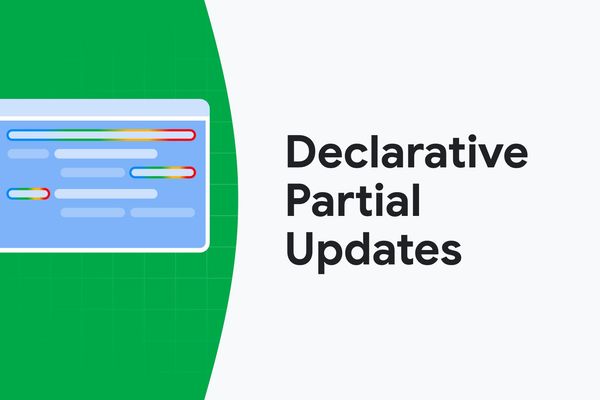 Declarative Partial Updates